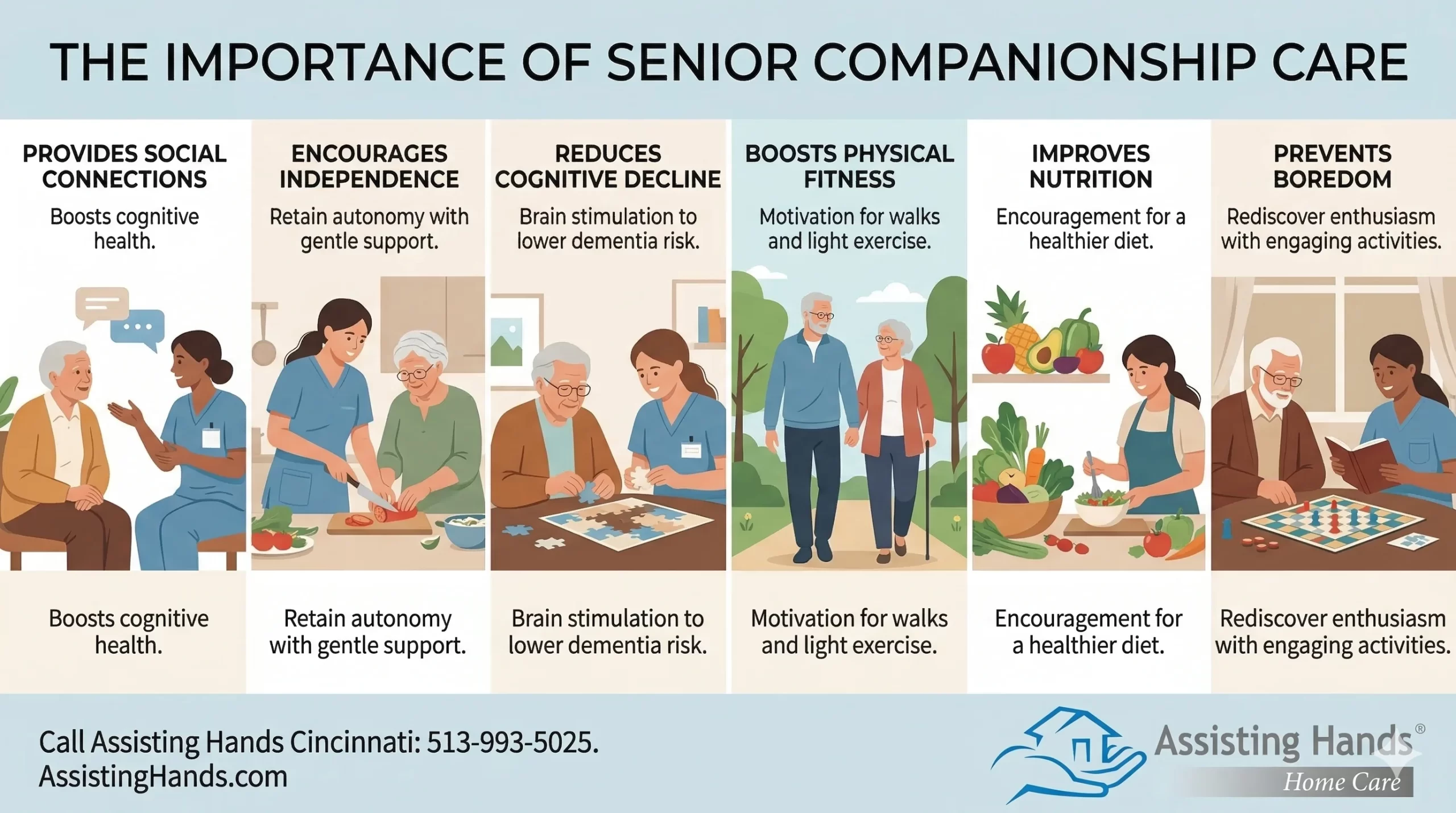 THE IMPORTANCE OF SENIOR COMPANIONSHIP CARE

PROVIDES SOCIAL CONNECTIONS

Boosts cognitive health.

Boosts cognitive health.

ENCOURAGES INDEPENDENCE

Retain autonomy with gentle support.

Retain autonomy with gentle support.

REDUCES COGNITIVE DECLINE

Brain stimulation to lower dementia risk.

Brain stimulation to lower dementia risk.

BOOSTS PHYSICAL FITNESS

Motivation for walks and light exercise.

Motivation for walks and light exercise.

IMPROVES NUTRITION

Encouragement for a healthier diet.

Encouragement for a healthier diet.

PREVENTS BOREDOM

Rediscover enthusiasm with engaging activities.

Rediscover enthusiasm with engaging activities.

Call Assisting Hands Cincinnati: 513-993-5025.
AssistingHands.com

Assisting Hands®
Home Care